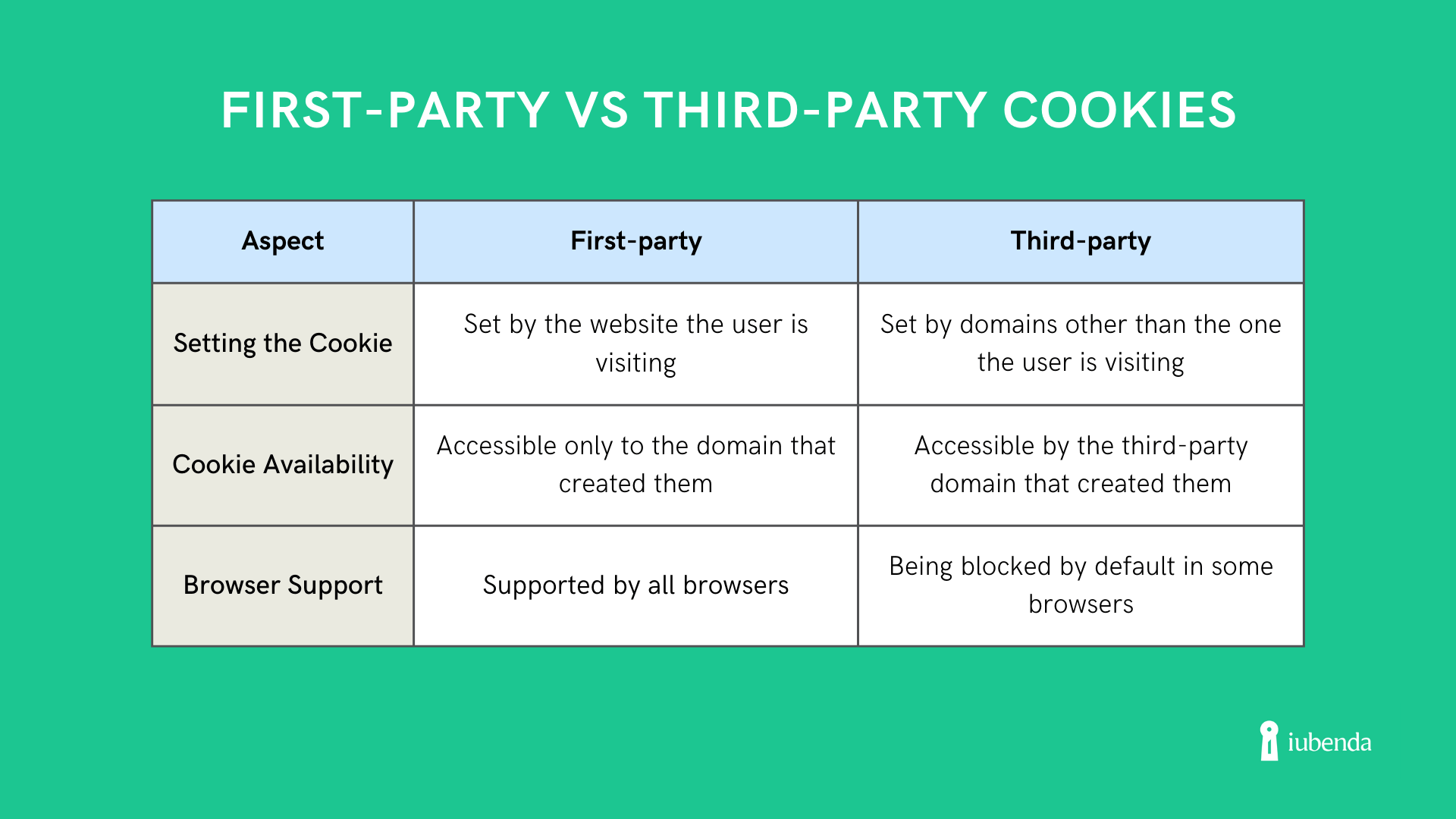 FIRST-PARTY VS THIRD-PARTY COOKIES

| Aspect | First-party | Third-party |
|---|---|---|
| Setting the Cookie | Set by the website the user is visiting | Set by domains other than the one the user is visiting |
| Cookie Availability | Accessible only to the domain that created them | Accessible by the third-party domain that created them |
| Browser Support | Supported by all browsers | Being blocked by default in some browsers |

iubenda